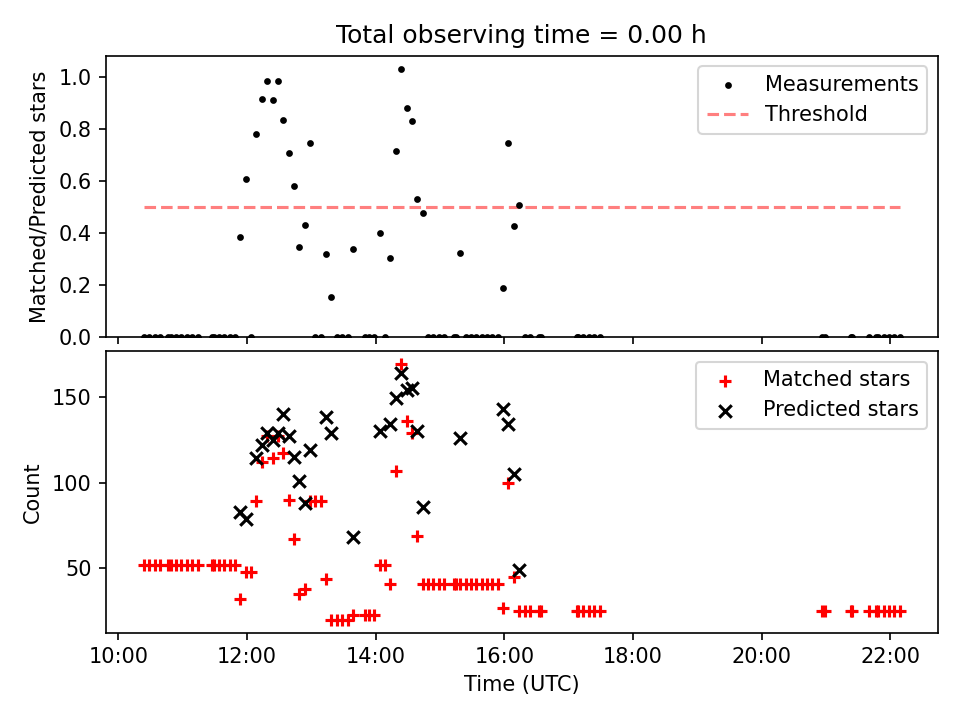 Total observing time = 0.00 h

Matched/Predicted stars

1.0
0.8
0.6
0.4
0.2
0.0

Measurements
Threshold

Count

150
100
50

Matched stars
Predicted stars

10:00
12:00
14:00
16:00
18:00
20:00
22:00

Time (UTC)